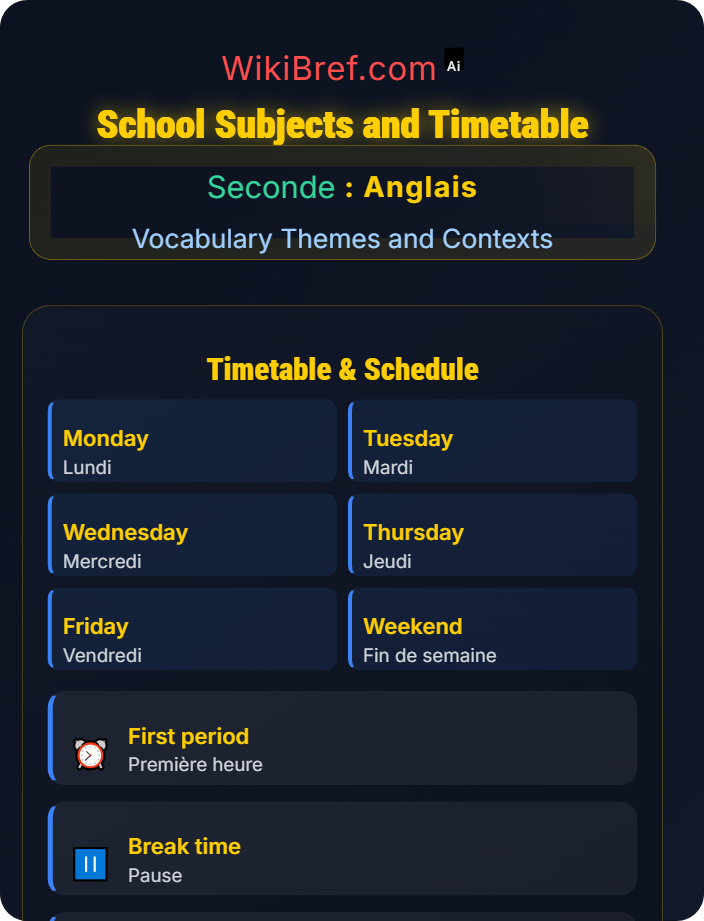 WikiBref.com Ai

School Subjects and Timetable

Seconde : Anglais

Vocabulary Themes and Contexts

Timetable & Schedule

Monday
Lundi

Tuesday
Mardi

Wednesday
Mercredi

Thursday
Jeudi

Friday
Vendredi

Weekend
Fin de semaine

First period
Première heure

Break time
Pause